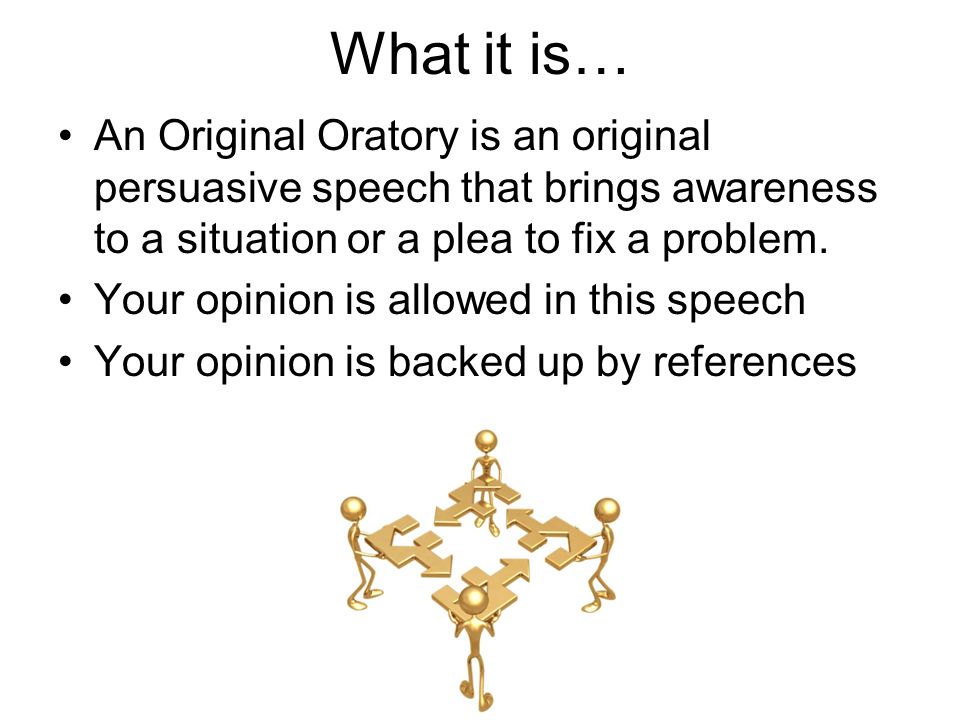 What it is…

• An Original Oratory is an original persuasive speech that brings awareness to a situation or a plea to fix a problem.
• Your opinion is allowed in this speech
• Your opinion is backed up by references